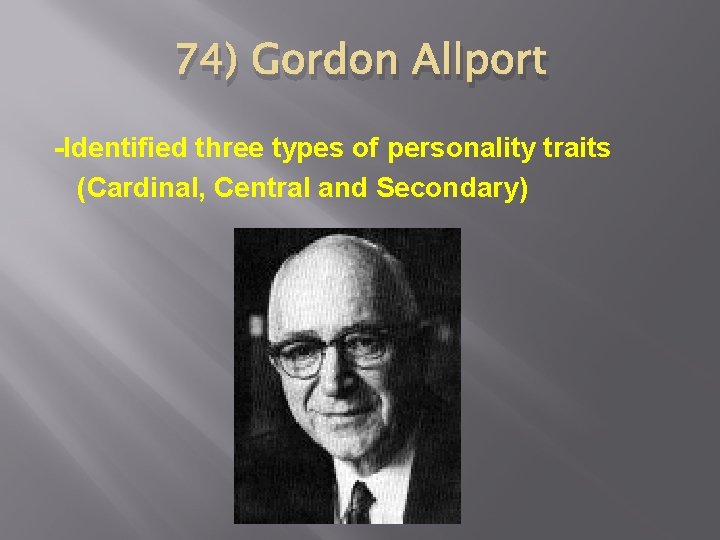 74) Gordon Allport

-Identified three types of personality traits (Cardinal, Central and Secondary)